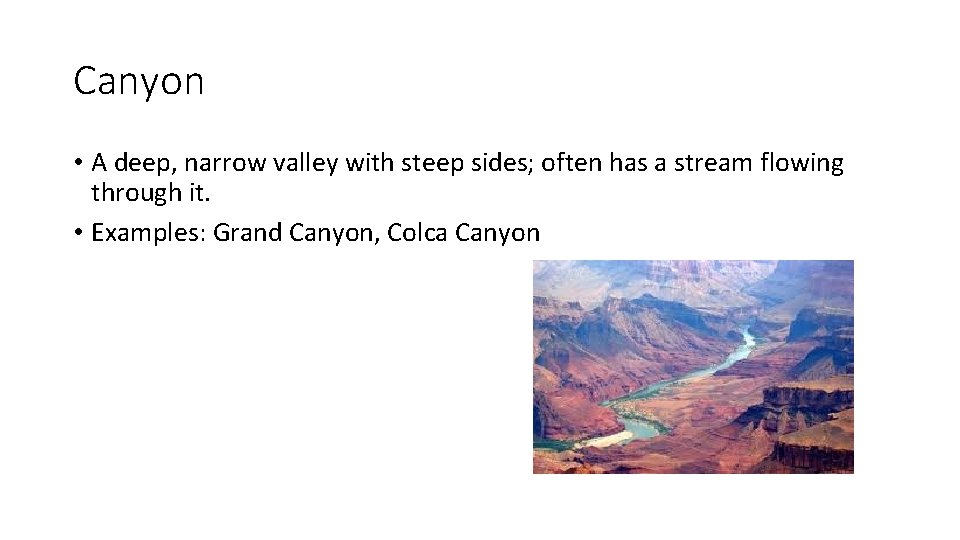 Canyon

• A deep, narrow valley with steep sides; often has a stream flowing through it.
• Examples: Grand Canyon, Colca Canyon